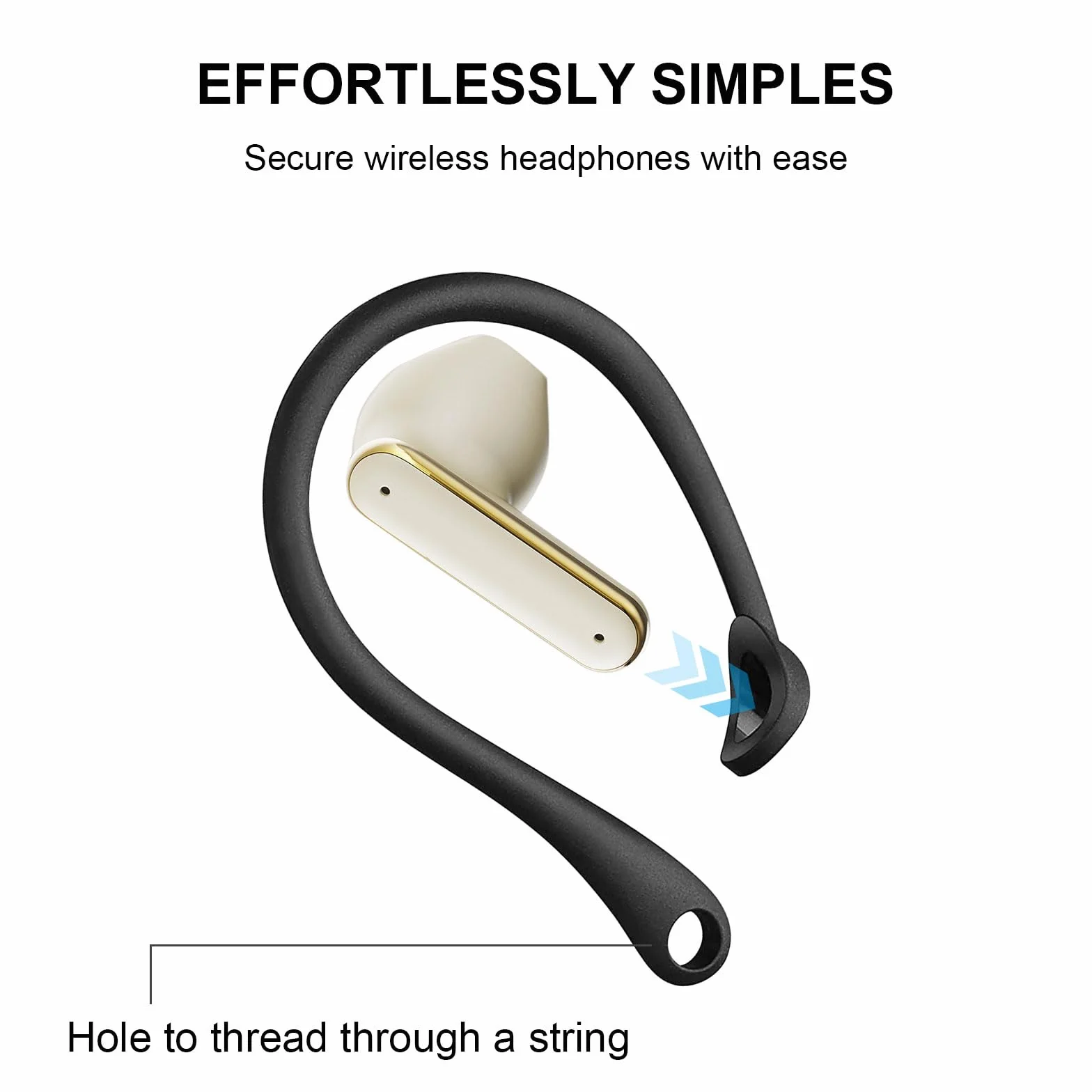 EFFORTLESSLY SIMPLES

Secure wireless headphones with ease

Hole to thread through a string